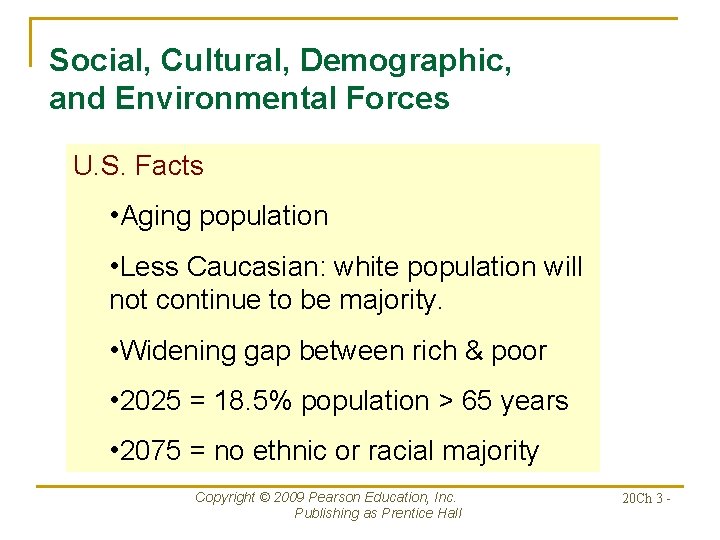 Social, Cultural, Demographic, and Environmental Forces

U.S. Facts

•Aging population

•Less Caucasian: white population will not continue to be majority.

•Widening gap between rich & poor

•2025 = 18.5% population > 65 years

•2075 = no ethnic or racial majority

Copyright © 2009 Pearson Education, Inc. Publishing as Prentice Hall

20Ch 3 -